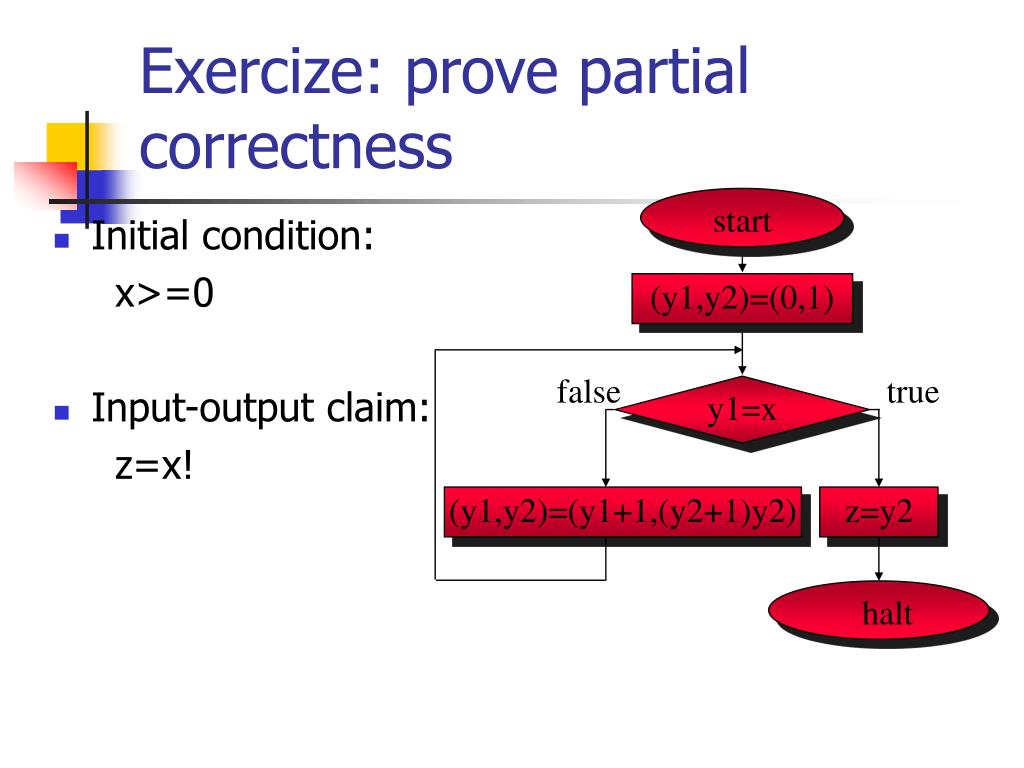 Exercize: prove partial correctness

Initial condition:
x>=0

Input-output claim:
z=x!

start

(y1,y2)=(0,1)

false

y1=x

true

(y1,y2)=(y1+1,(y2+1)y2)

z=y2

halt